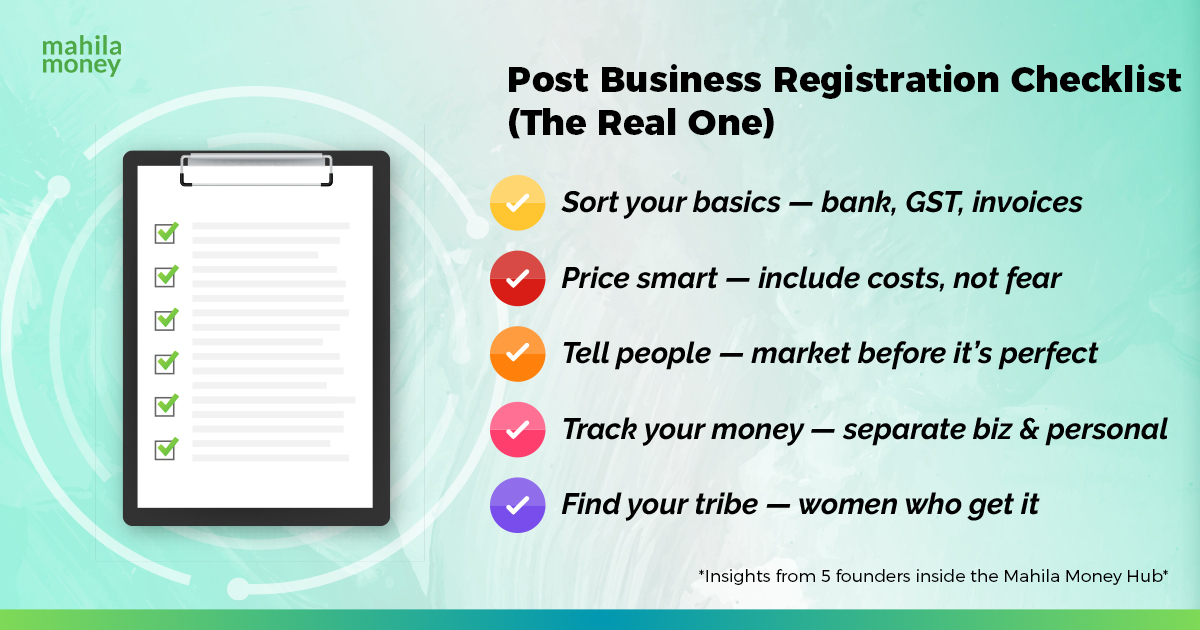 mahila money

Post Business Registration Checklist (The Real One)

Sort your basics — bank, GST, invoices

Price smart — include costs, not fear

Tell people — market before it's perfect

Track your money — separate biz & personal

Find your tribe — women who get it

*Insights from 5 founders inside the Mahila Money Hub*